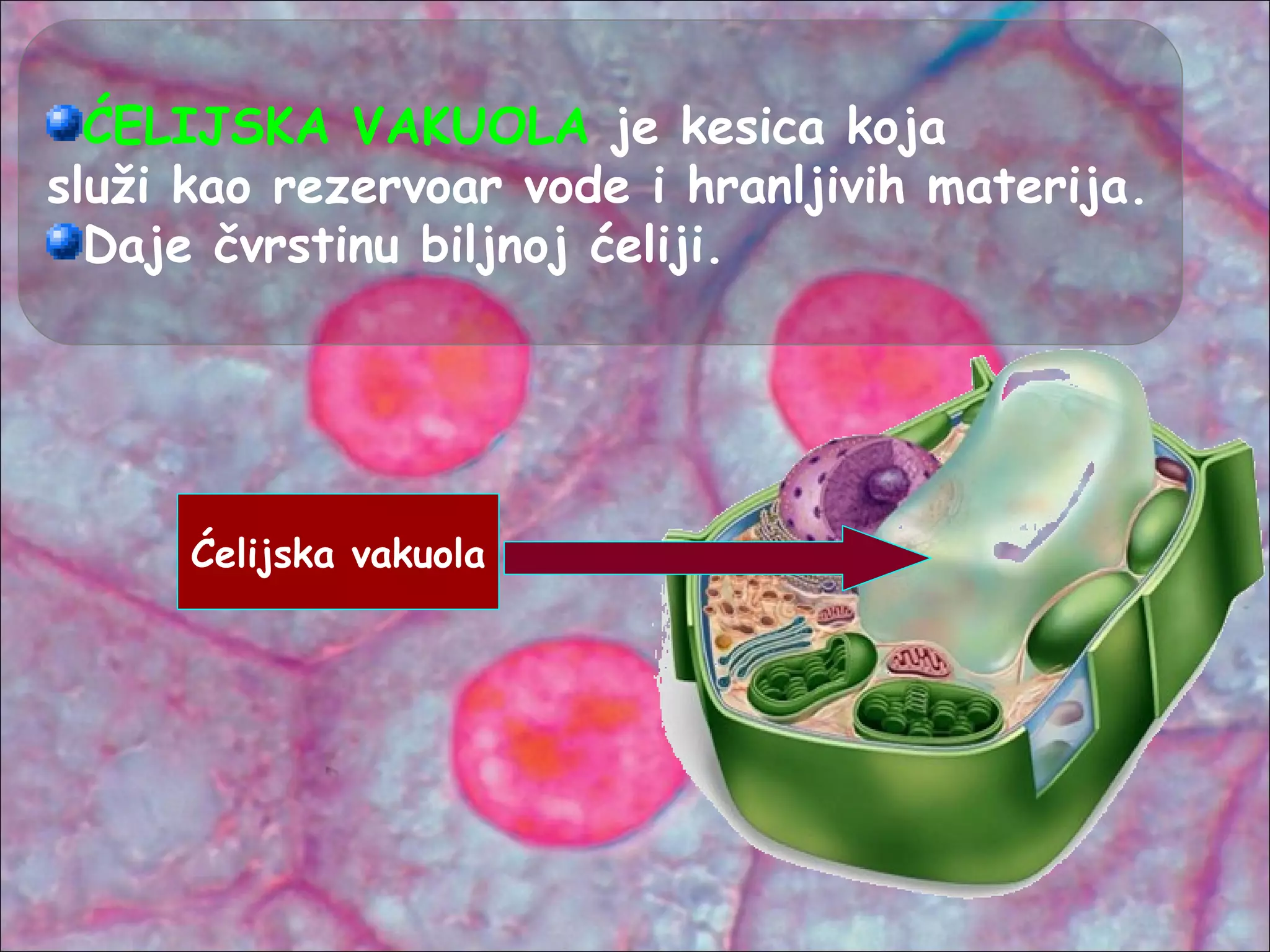 ĆELIJSKA VAKUOLA je kesica koja služi kao rezervoar vode i hranljivih materija.

Daje čvrstinu biljnoj ćeliji.

Ćelijska vakuola